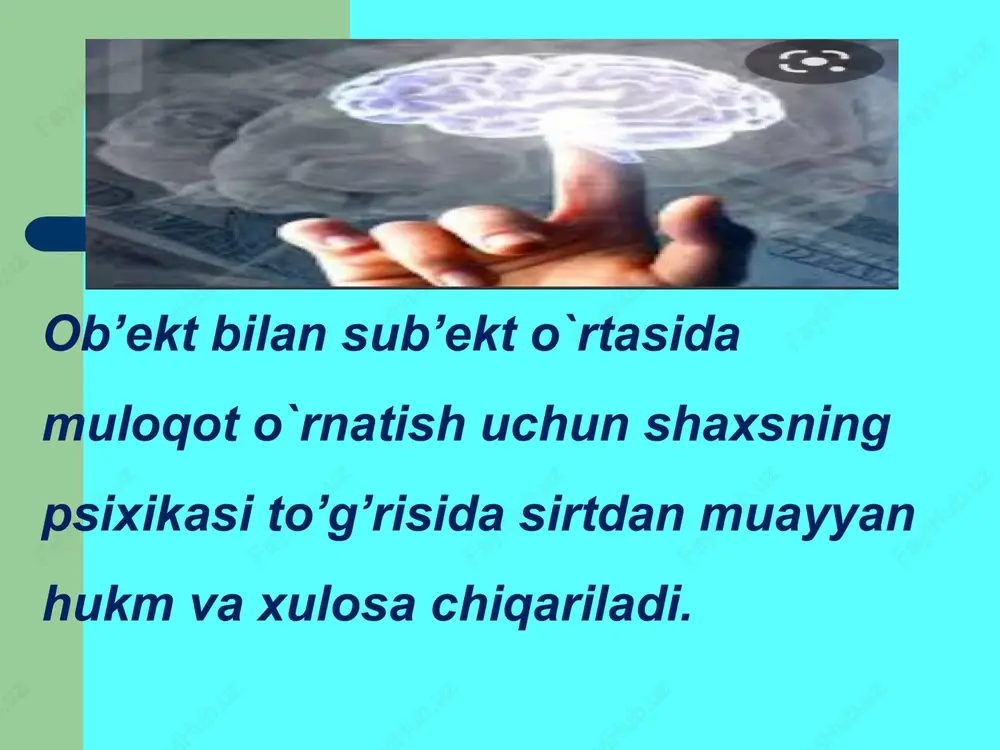 Ob’ekt bilan sub’ekt o`rtasida muloqot o`rnatish uchun shaxsning psixikasi to’g’risida sirtdan muayyan hukm va xulosa chiqariladi.